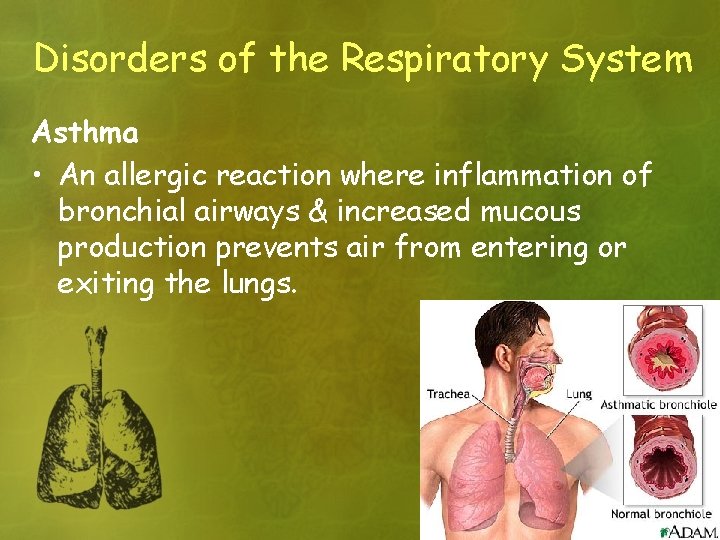 Disorders of the Respiratory System

Asthma

• An allergic reaction where inflammation of bronchial airways & increased mucous production prevents air from entering or exiting the lungs.

Trachea

Lung

Asthmatic bronchiole

Normal bronchiole

A.D.A.M.